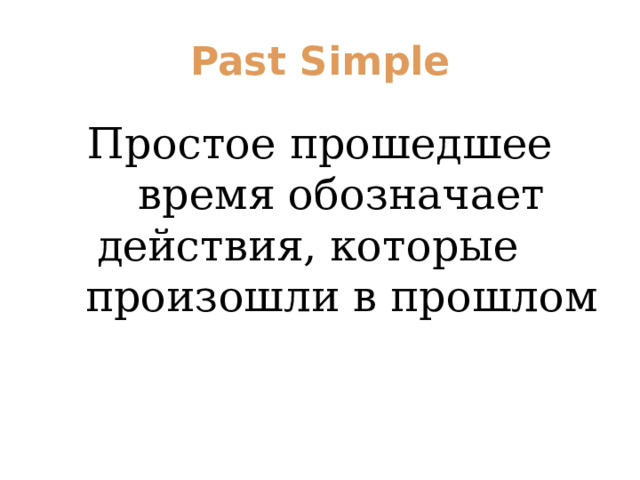 Past Simple

Простое прошедшее время обозначает действия, которые произошли в прошлом